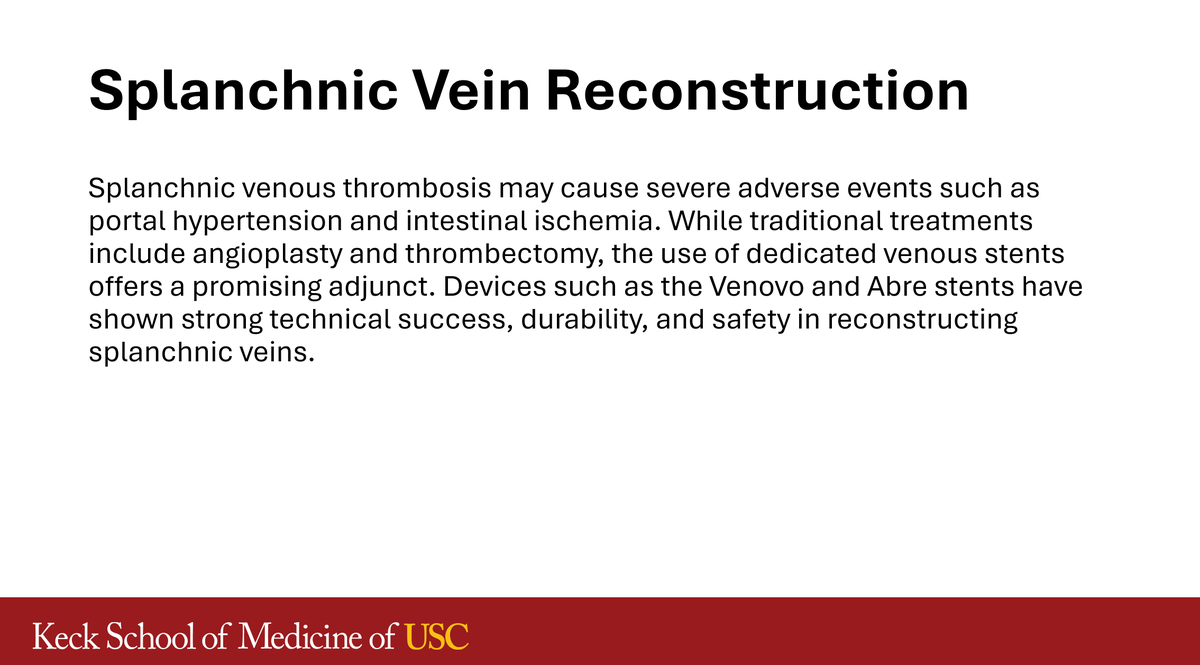 Splanchnic Vein Reconstruction

Splanchnic venous thrombosis may cause severe adverse events such as portal hypertension and intestinal ischemia. While traditional treatments include angioplasty and thrombectomy, the use of dedicated venous stents offers a promising adjunct. Devices such as the Venovo and Abre stents have shown strong technical success, durability, and safety in reconstructing splanchnic veins.

Keck School of Medicine of USC